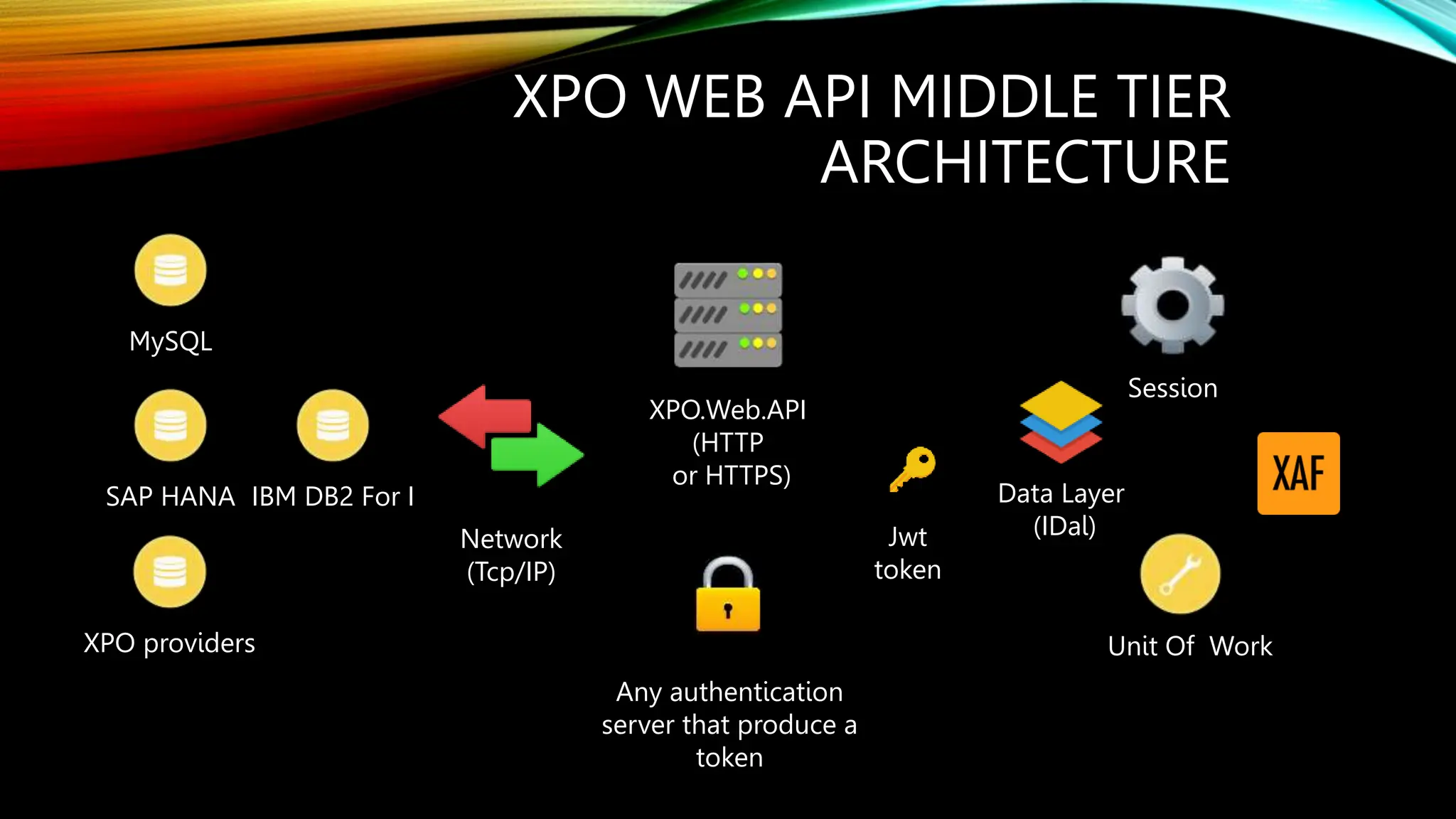 XPO WEB API MIDDLE TIER ARCHITECTURE

MySQL

SAP HANA

IBM DB2 For I

XPO providers

Network (Tcp/IP)

XPO.Web.API (HTTP or HTTPS)

Any authentication server that produce a token

Jwt token

Data Layer (IDal)

Session

XAF

Unit Of Work